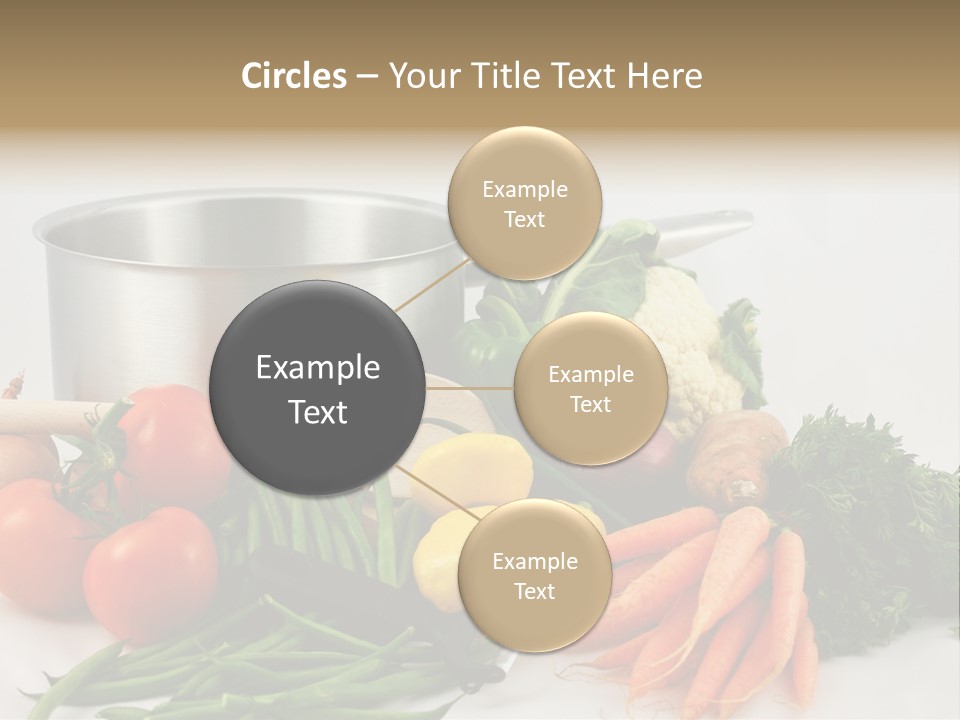 Circles – Your Title Text Here

Example Text

Example Text

Example Text

Example Text